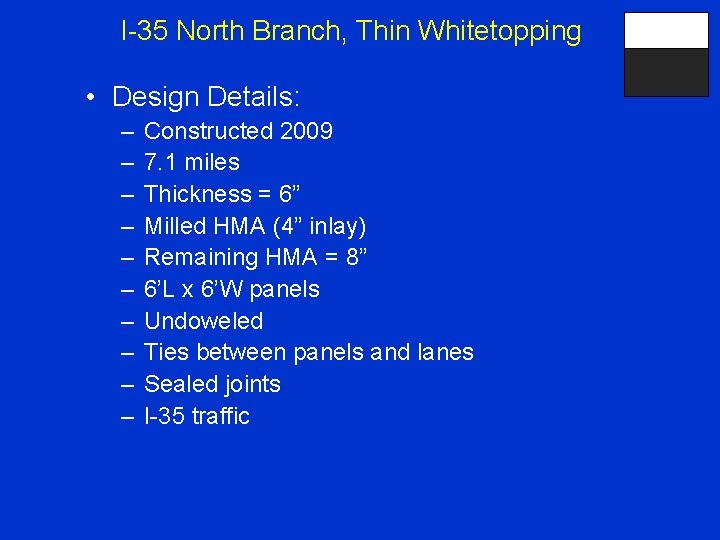 I-35 North Branch, Thin Whitetopping

• Design Details:
– Constructed 2009
– 7.1 miles
– Thickness = 6”
– Milled HMA (4” inlay)
– Remaining HMA = 8”
– 6’L x 6’W panels
– Undoweled
– Ties between panels and lanes
– Sealed joints
– I-35 traffic